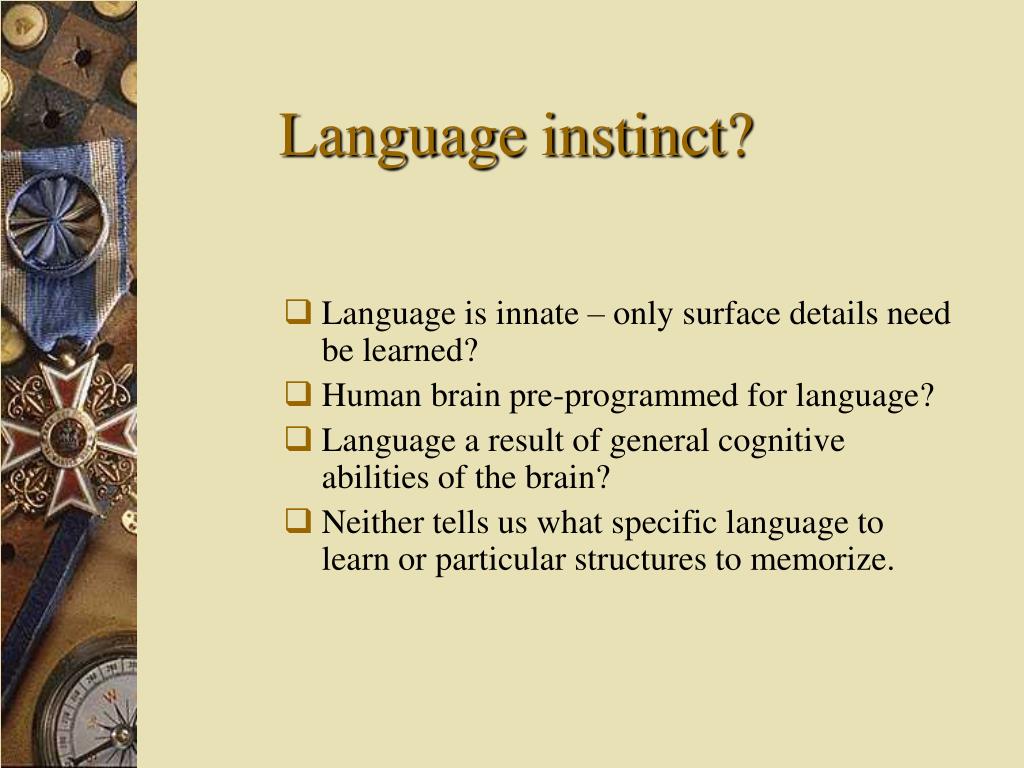 Language instinct?

❑ Language is innate – only surface details need be learned?

❑ Human brain pre-programmed for language?

❑ Language a result of general cognitive abilities of the brain?

❑ Neither tells us what specific language to learn or particular structures to memorize.